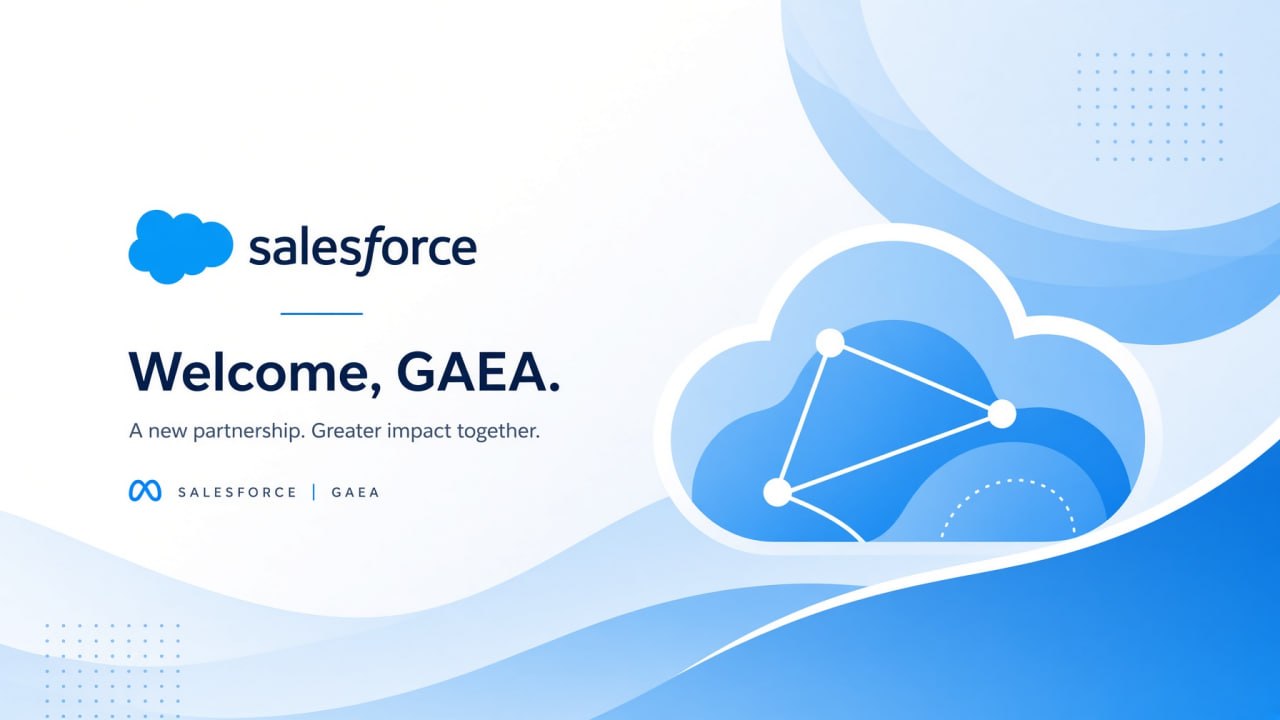 salesforce

Welcome, GAEA.

A new partnership. Greater impact together.

SALESFORCE | GAEA